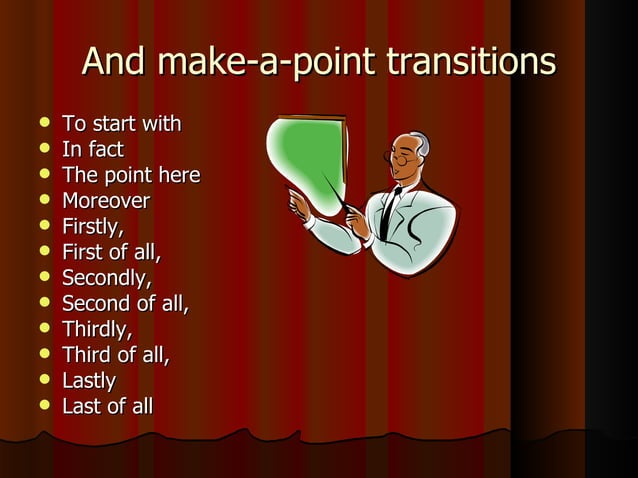 And make-a-point transitions

- To start with
- In fact
- The point here
- Moreover
- Firstly,
- First of all,
- Secondly,
- Second of all,
- Thirdly,
- Third of all,
- Lastly
- Last of all